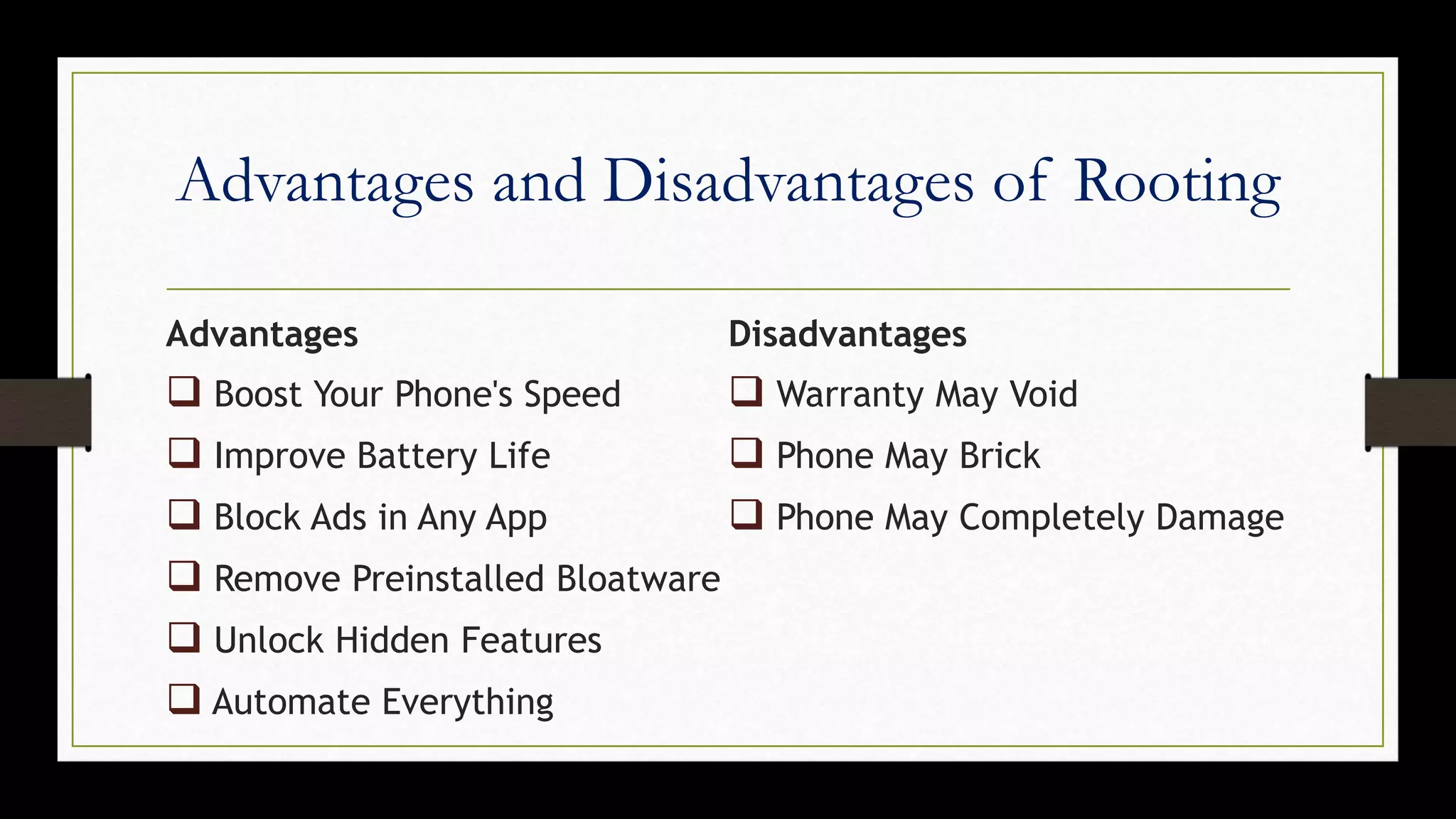 Advantages and Disadvantages of Rooting

Advantages

❑ Boost Your Phone's Speed

❑ Improve Battery Life

❑ Block Ads in Any App

❑ Remove Preinstalled Bloatware

❑ Unlock Hidden Features

❑ Automate Everything

Disadvantages

❑ Warranty May Void

❑ Phone May Brick

❑ Phone May Completely Damage